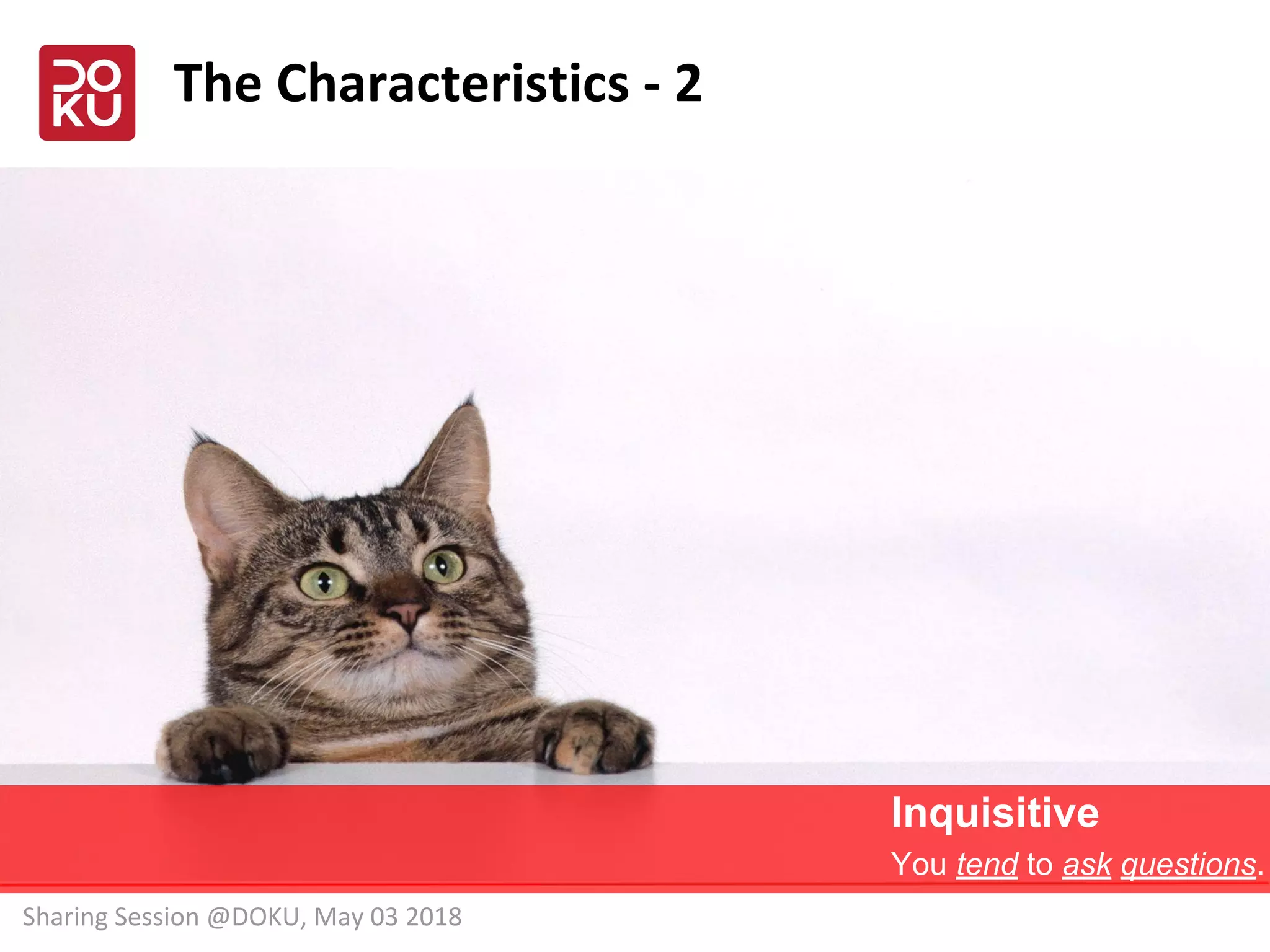 DOKU

The Characteristics - 2

Inquisitive

You tend to ask questions.

Sharing Session @DOKU, May 03 2018